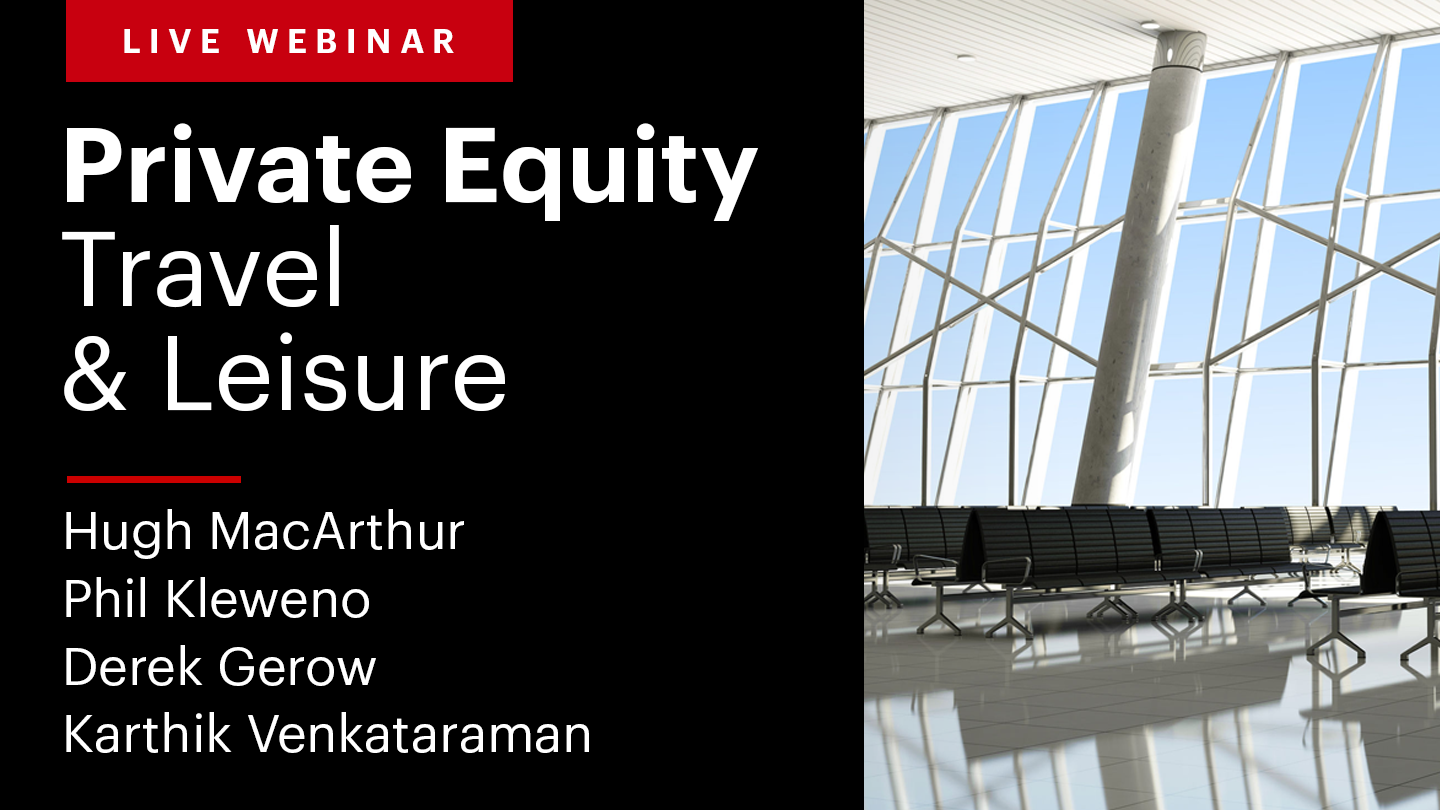 LIVE WEBINAR

Private Equity
Travel
& Leisure

Hugh MacArthur
Phil Kleweno
Derek Gerow
Karthik Venkataraman